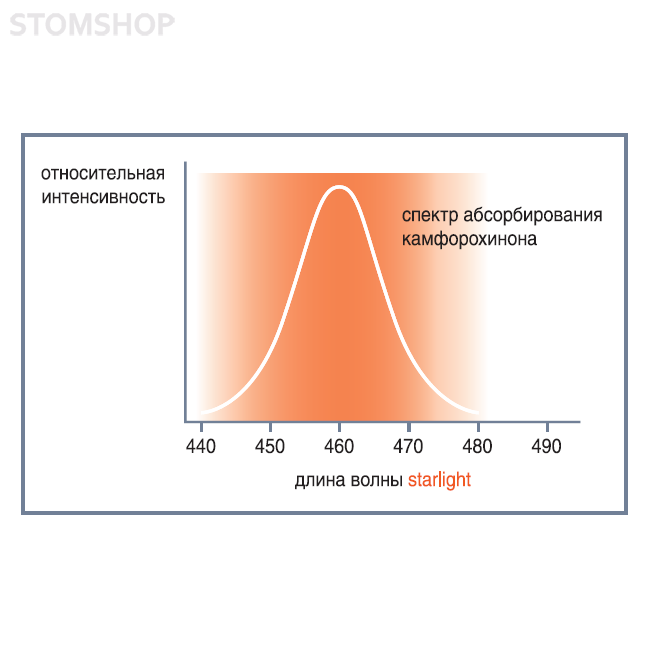 STOMSHOP

относительная интенсивность

спектр абсорбирования камфорохинона

440 450 460 470 480 490

длина волны starlight